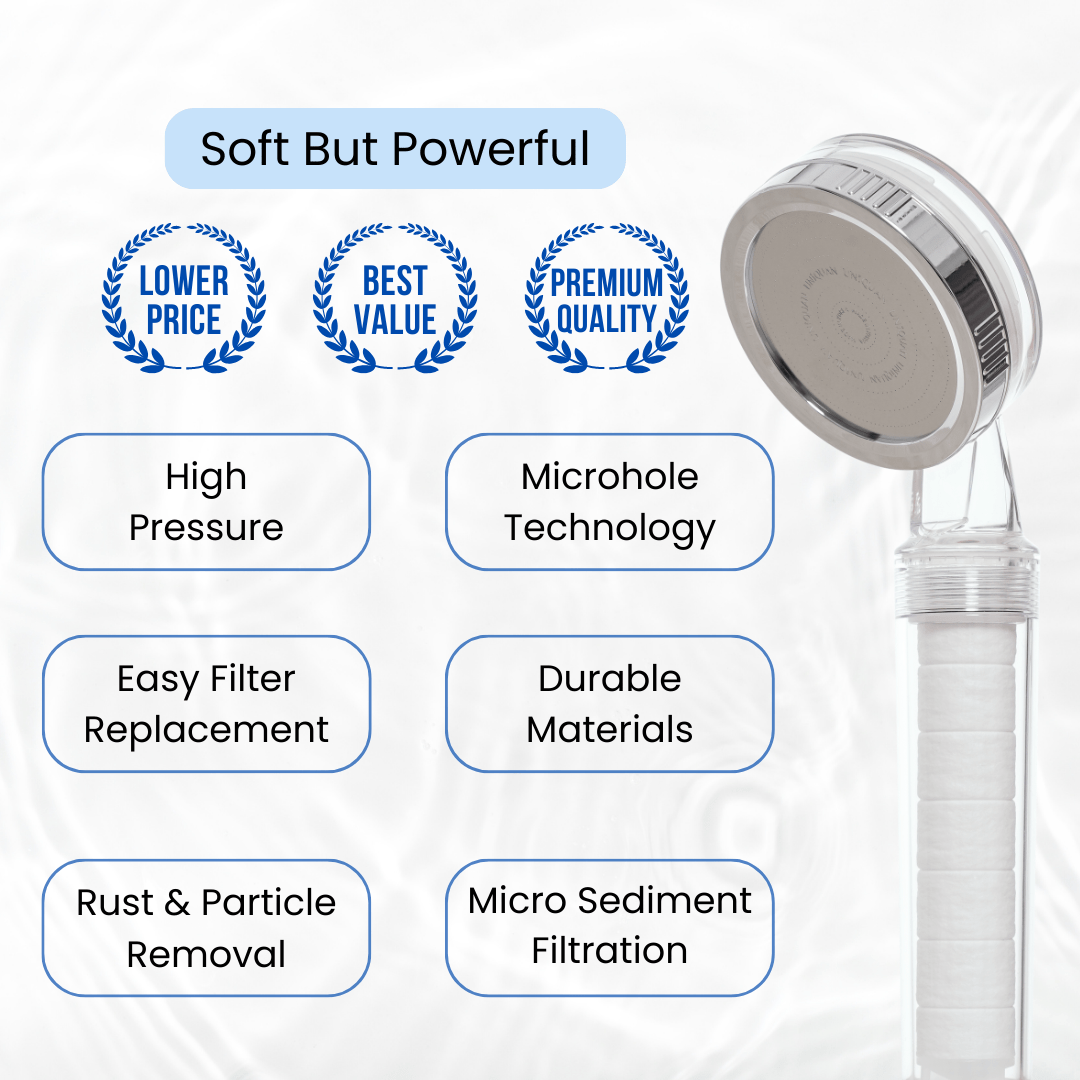 Soft But Powerful

LOWER PRICE

BEST VALUE

PREMIUM QUALITY

High Pressure

Microhole Technology

Easy Filter Replacement

Durable Materials

Rust & Particle Removal

Micro Sediment Filtration